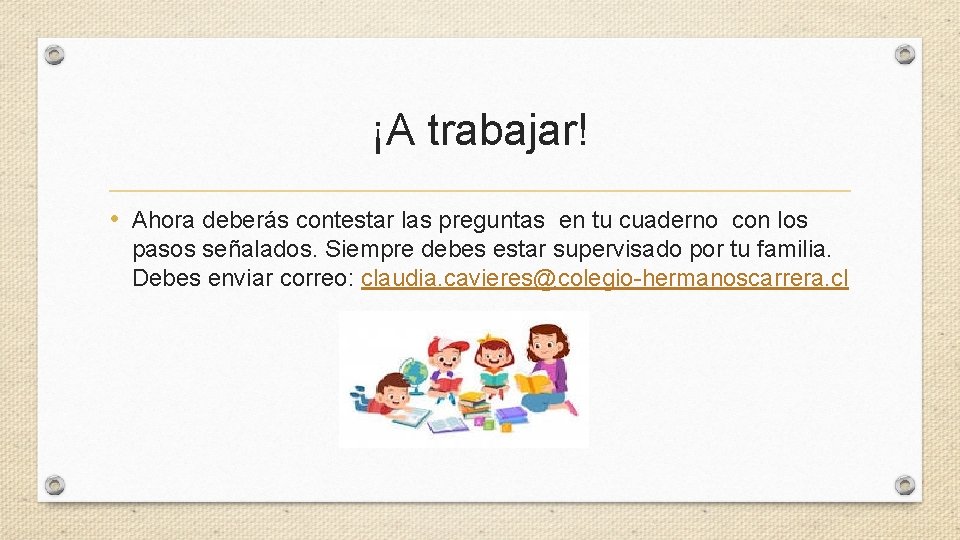 ¡A trabajar!

• Ahora deberás contestar las preguntas en tu cuaderno con los pasos señalados. Siempre debes estar supervisado por tu familia. Debes enviar correo: claudia.cavieres@colegio-hermanoscarrera.cl